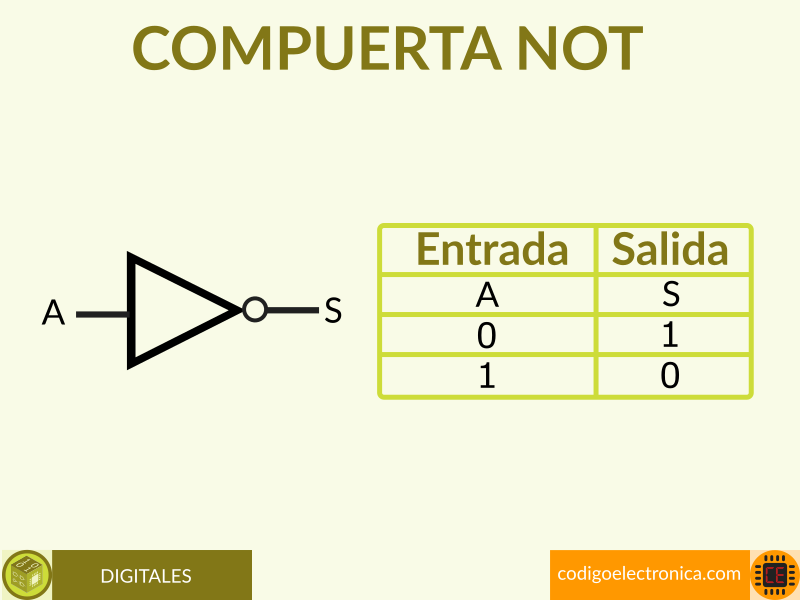 COMPUERTA NOT

A

S

| Entrada | Salida |
|---|---|
| A | S |
| 0 | 1 |
| 1 | 0 |

DIGITALES

codigoelectronica.com

CE